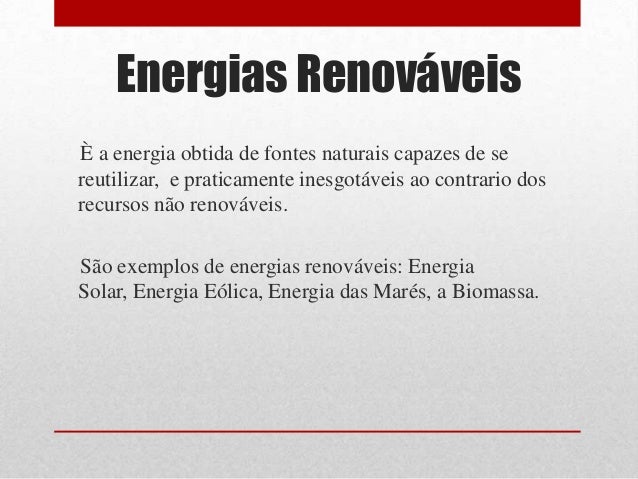 Energias Renováveis

È a energia obtida de fontes naturais capazes de se reutilizar, e praticamente inesgotáveis ao contrario dos recursos não renováveis.

São exemplos de energias renováveis: Energia Solar, Energia Eólica, Energia das Marés, a Biomassa.